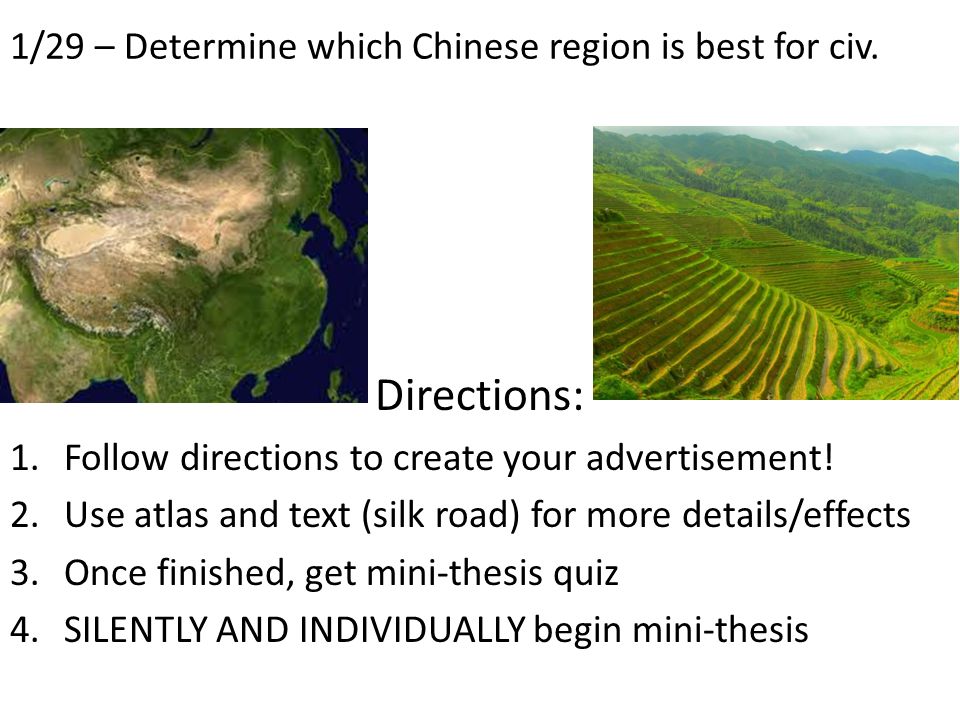 1/29 – Determine which Chinese region is best for civ.

Directions:

1. Follow directions to create your advertisement!
2. Use atlas and text (silk road) for more details/effects
3. Once finished, get mini-thesis quiz
4. SILENTLY AND INDIVIDUALLY begin mini-thesis